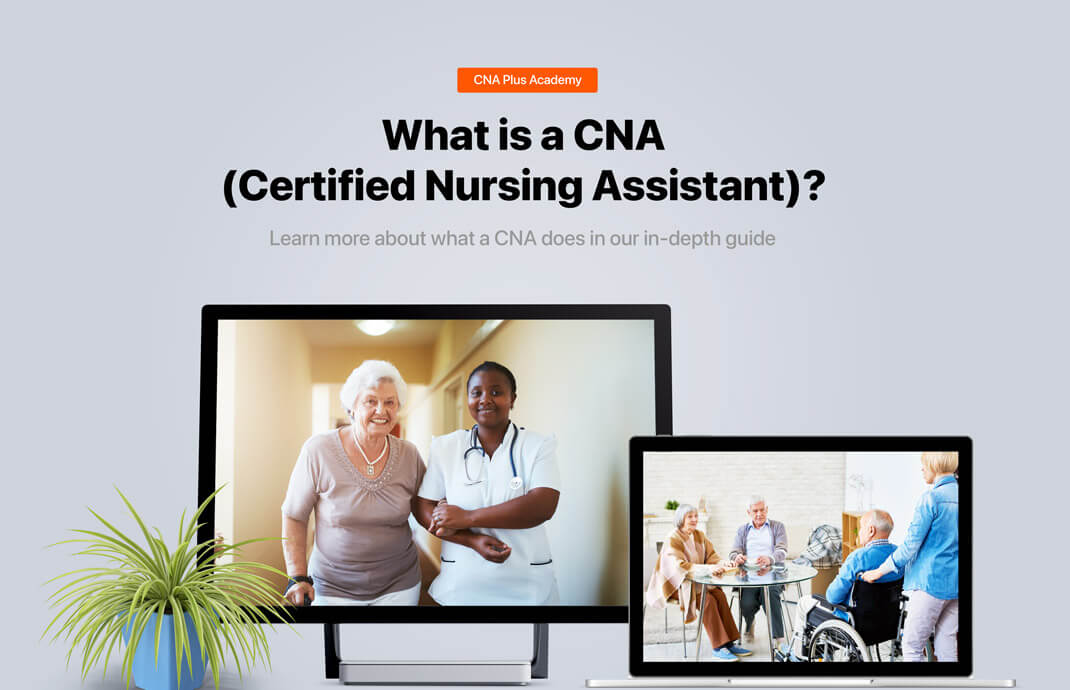 CNA Plus Academy

What is a CNA (Certified Nursing Assistant)?

Learn more about what a CNA does in our in-depth guide